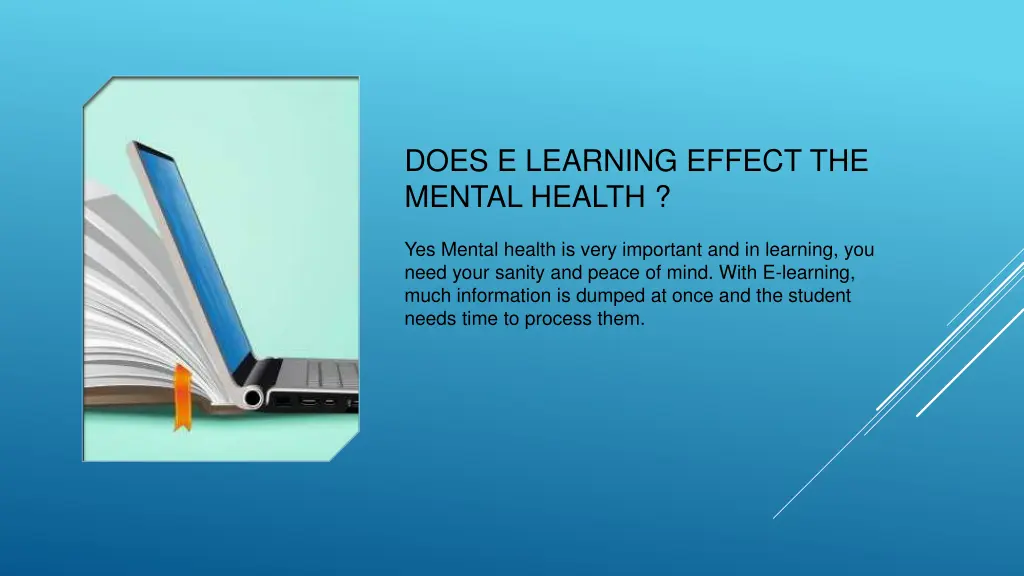 DOES E LEARNING EFFECT THE MENTAL HEALTH ?

Yes Mental health is very important and in learning, you need your sanity and peace of mind. With E-learning, much information is dumped at once and the student needs time to process them.